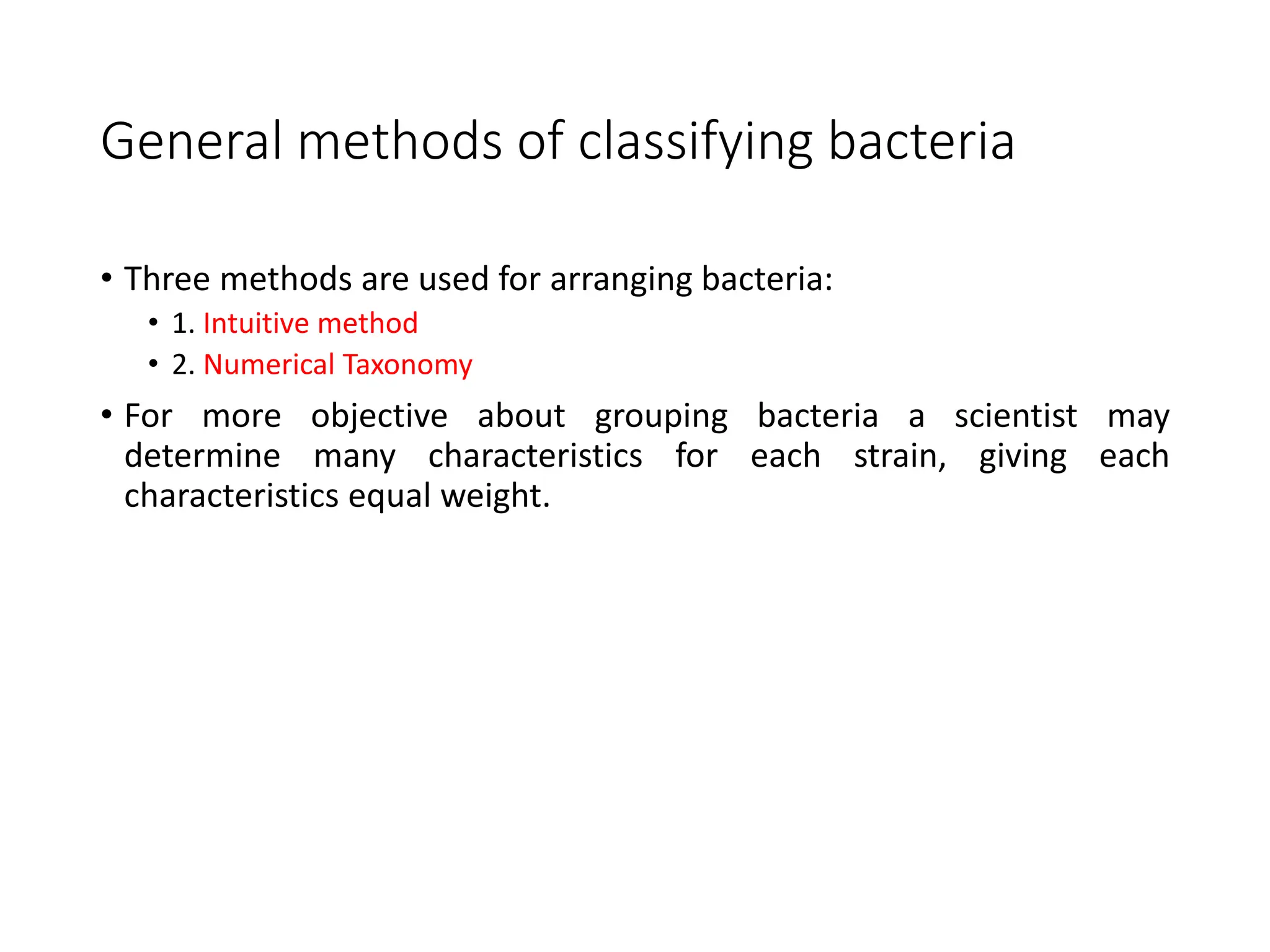 General methods of classifying bacteria

• Three methods are used for arranging bacteria:
  • 1. Intuitive method
  • 2. Numerical Taxonomy

• For more objective about grouping bacteria a scientist may determine many characteristics for each strain, giving each characteristics equal weight.